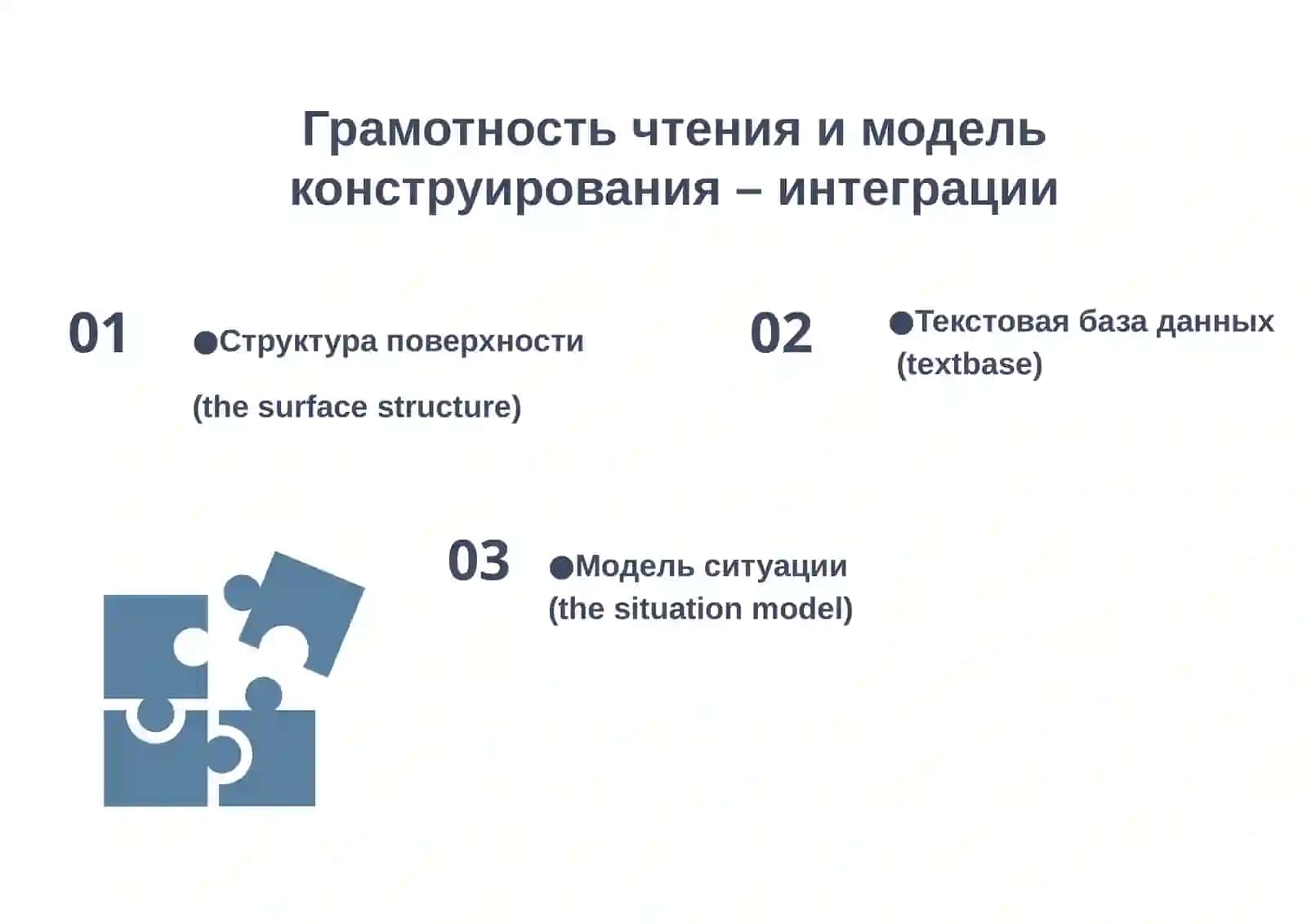 Грамотность чтения и модель конструирования – интеграции

01

●Структура поверхности

(the surface structure)

02

●Текстовая база данных (textbase)

03

●Модель ситуации (the situation model)